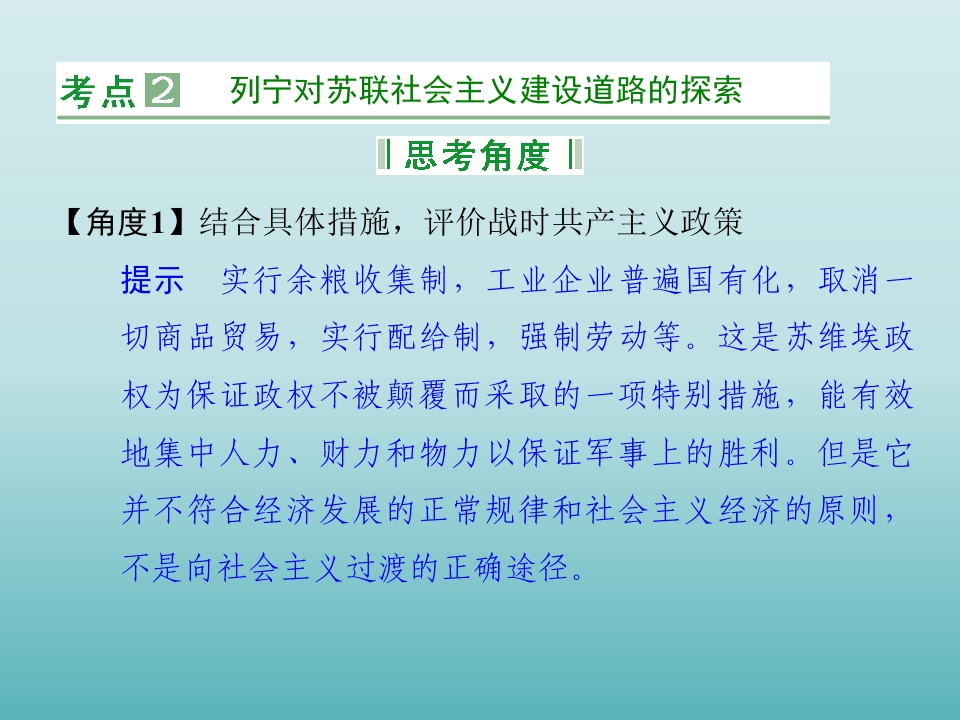 考点2 列宁对苏联社会主义建设道路的探索

思考角度

【角度1】结合具体措施，评价战时共产主义政策

提示 实行余粮收集制，工业企业普遍国有化，取消一切商品贸易，实行配给制，强制劳动等。这是苏维埃政权为保证政权不被颠覆而采取的一项特别措施，能有效地集中人力、财力和物力以保证军事上的胜利。但是它并不符合经济发展的正常规律和社会主义经济的原则，不是向社会主义过渡的正确途径。